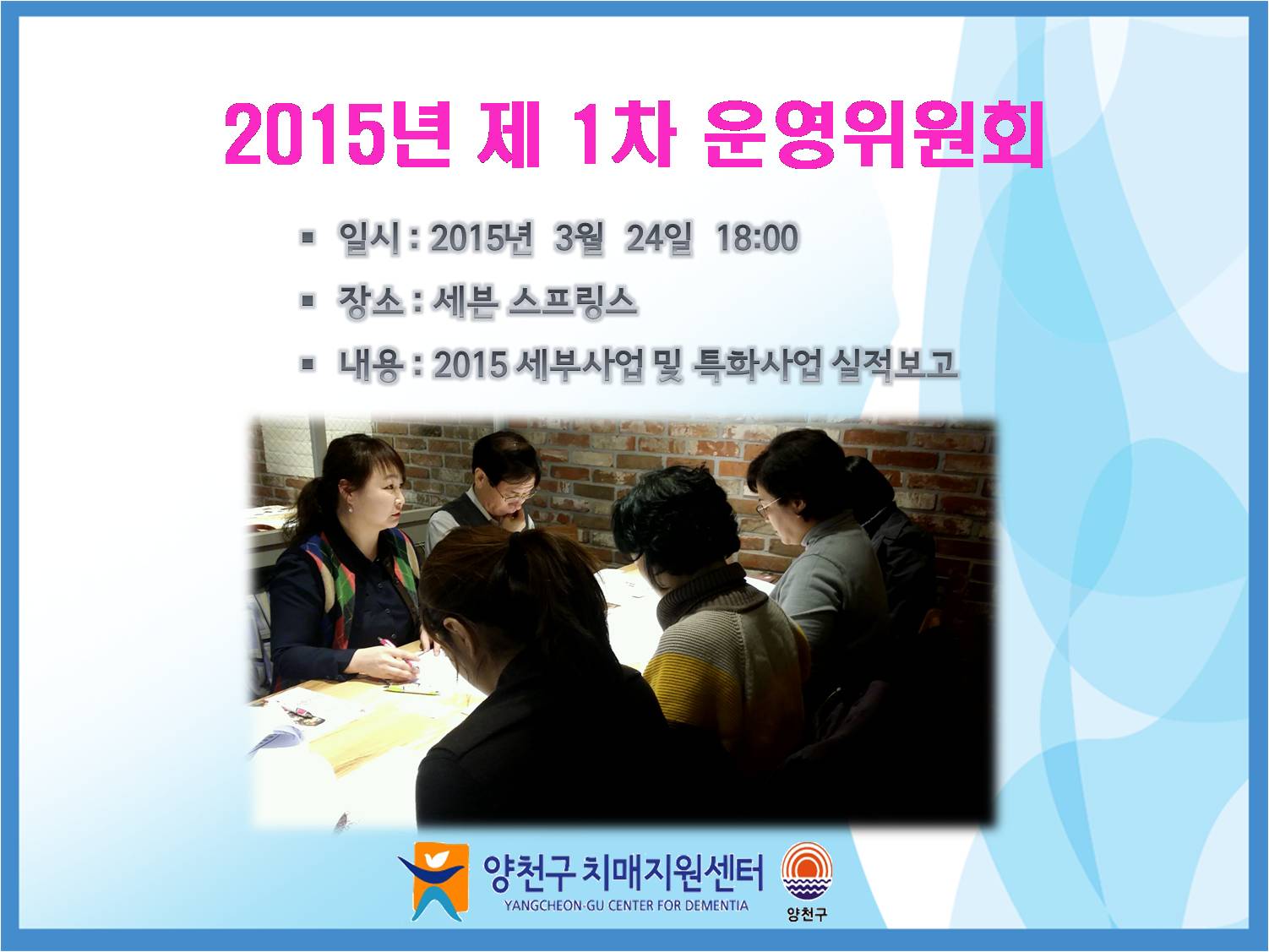 2015년 제 1차 운영위원회

▪ 일시 : 2015년 3월 24일 18:00
▪ 장소 : 세븐 스프링스
▪ 내용 : 2015 세부사업 및 특화사업 실적보고

양천구 치매지원센터
YANGCHEON-GU CENTER FOR DEMENTIA
양천구